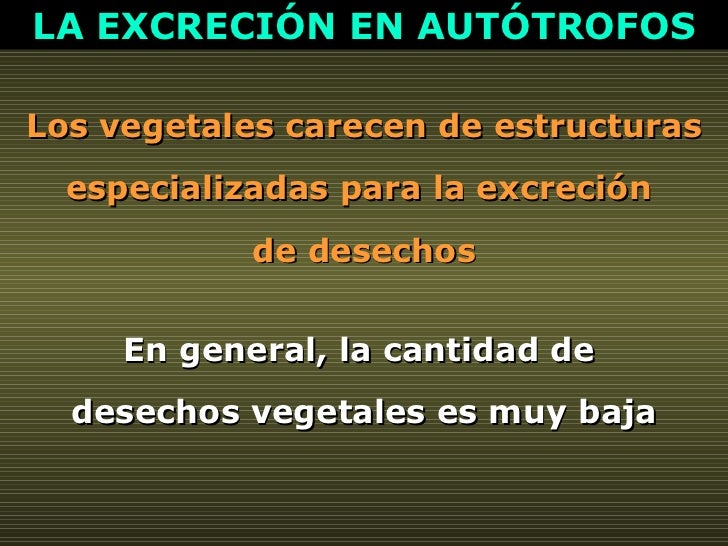 LA EXCRECIÓN EN AUTÓTROFOS

Los vegetales carecen de estructuras especializadas para la excreción de desechos

En general, la cantidad de desechos vegetales es muy baja